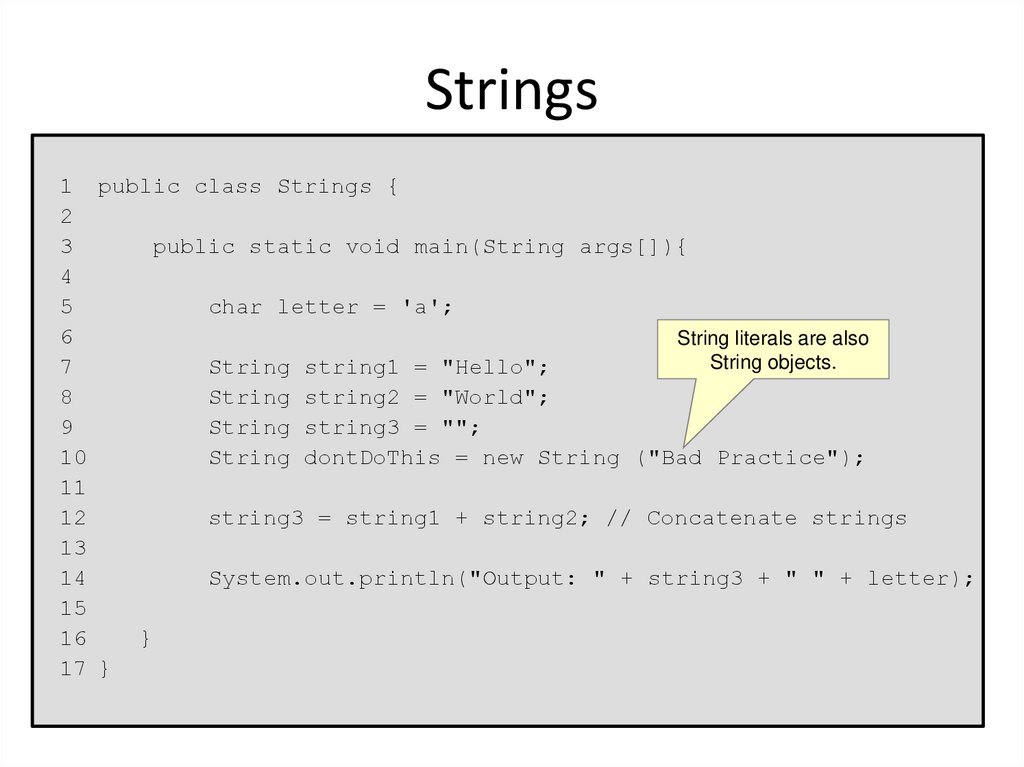 Strings

1 public class Strings {
2
3 public static void main(String args[]){
4
5 char letter = 'a';
6
7 String string1 = "Hello";
8 String string2 = "World";
9 String string3 = "";
10 String dontDoThis = new String ("Bad Practice");
11
12 string3 = string1 + string2; // Concatenate strings
13
14 System.out.println("Output: " + string3 + " " + letter);
15
16 }
17 }

String literals are also String objects.